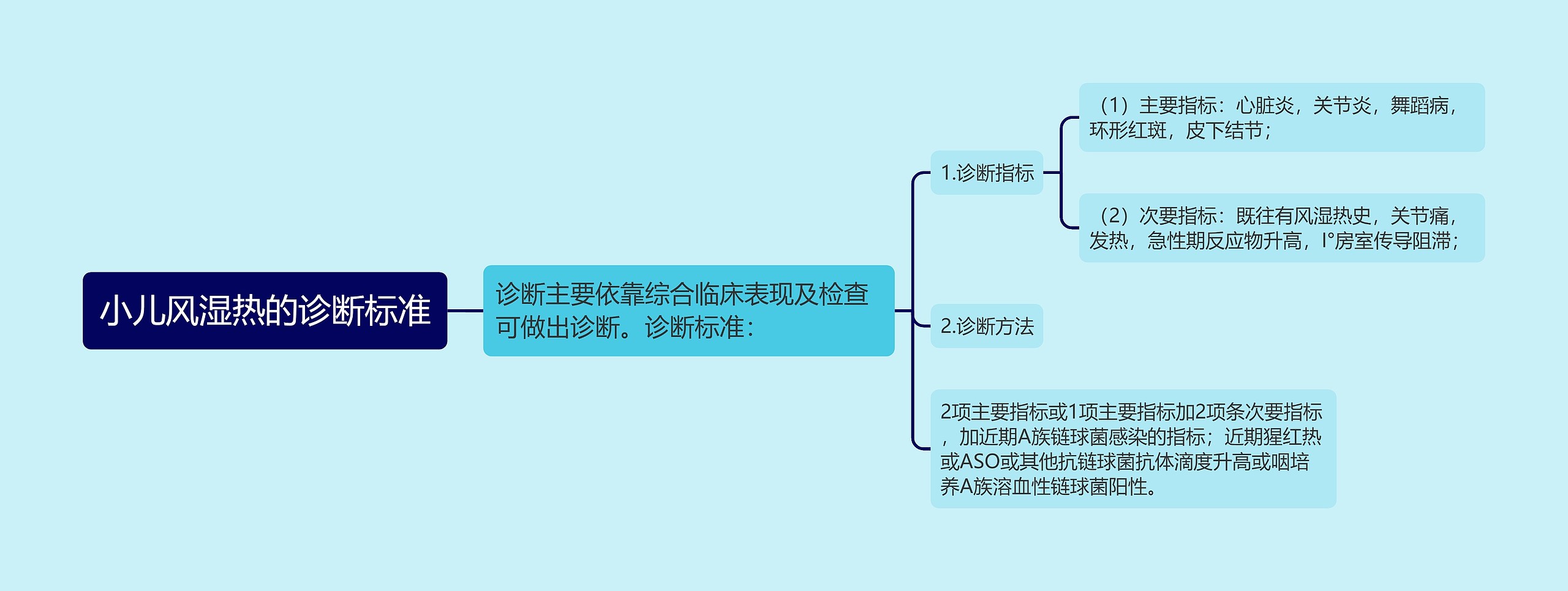 小儿风湿热的诊断标准

诊断主要依靠综合临床表现及检查可做出诊断。诊断标准：

1.诊断指标

（1）主要指标：心脏炎，关节炎，舞蹈病，环形红斑，皮下结节；

（2）次要指标：既往有风湿热史，关节痛，发热，急性期反应物升高，I°房室传导阻滞；

2.诊断方法

2项主要指标或1项主要指标加2项条次要指标，加近期A族链球菌感染的指标；近期猩红热或ASO或其他抗链球菌抗体滴度升高或咽培养A族溶血性链球菌阳性。